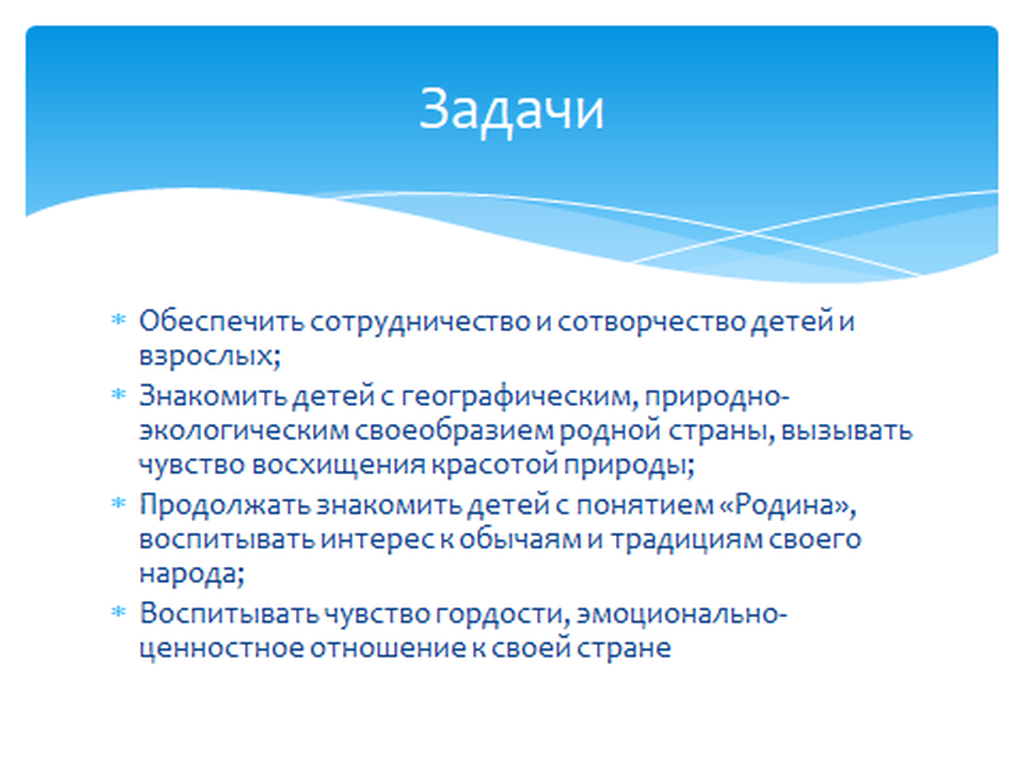 Задачи

* Обеспечить сотрудничество и сотворчество детей и взрослых;
* Знакомить детей с географическим, природно-экологическим своеобразием родной страны, вызывать чувство восхищения красотой природы;
* Продолжать знакомить детей с понятием «Родина», воспитывать интерес к обычаям и традициям своего народа;
* Воспитывать чувство гордости, эмоционально-ценностное отношение к своей стране